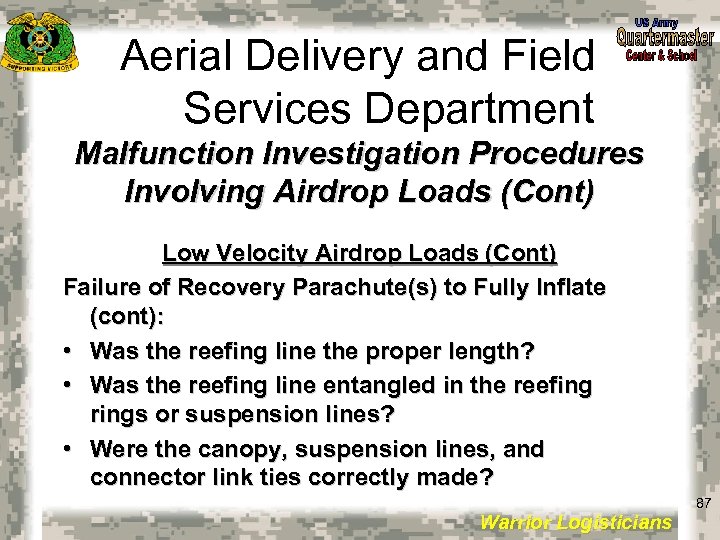 SUPPORTING VICTORY

US Army
Quartermaster
Center & School

Aerial Delivery and Field Services Department

Malfunction Investigation Procedures Involving Airdrop Loads (Cont)

Low Velocity Airdrop Loads (Cont)

Failure of Recovery Parachute(s) to Fully Inflate (cont):

• Was the reefing line the proper length?

• Was the reefing line entangled in the reefing rings or suspension lines?

• Were the canopy, suspension lines, and connector link ties correctly made?

87

Warrior Logisticians